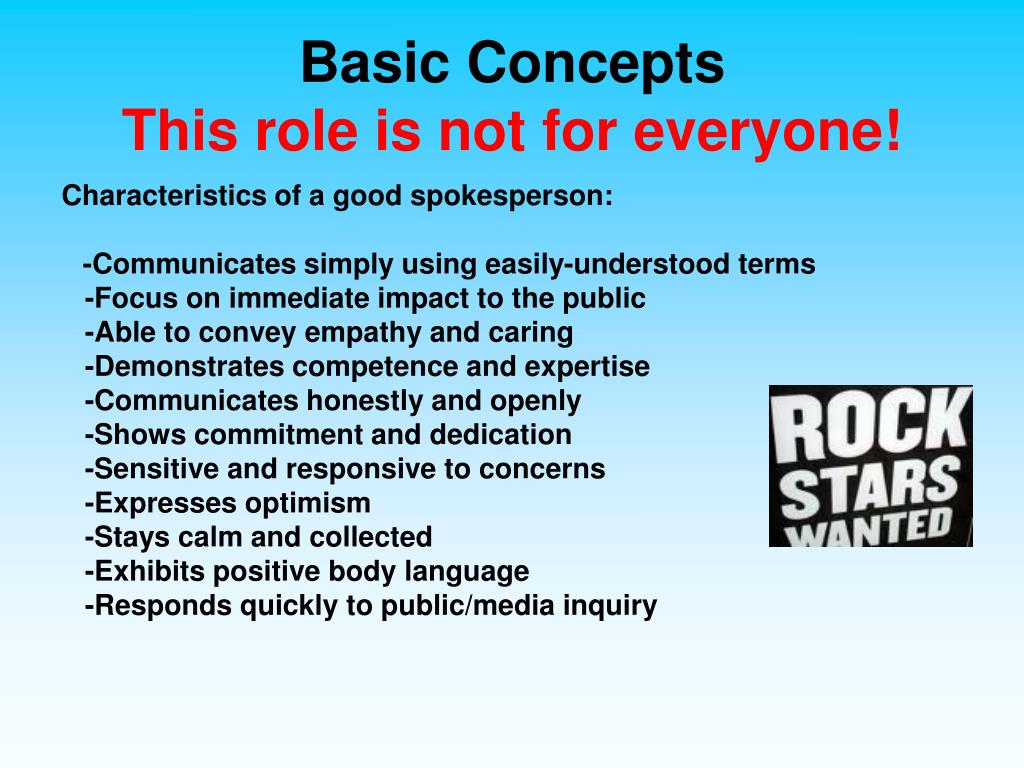 Basic Concepts
This role is not for everyone!

Characteristics of a good spokesperson:

-Communicates simply using easily-understood terms
-Focus on immediate impact to the public
-Able to convey empathy and caring
-Demonstrates competence and expertise
-Communicates honestly and openly
-Shows commitment and dedication
-Sensitive and responsive to concerns
-Expresses optimism
-Stays calm and collected
-Exhibits positive body language
-Responds quickly to public/media inquiry

ROCK STARS WANTED